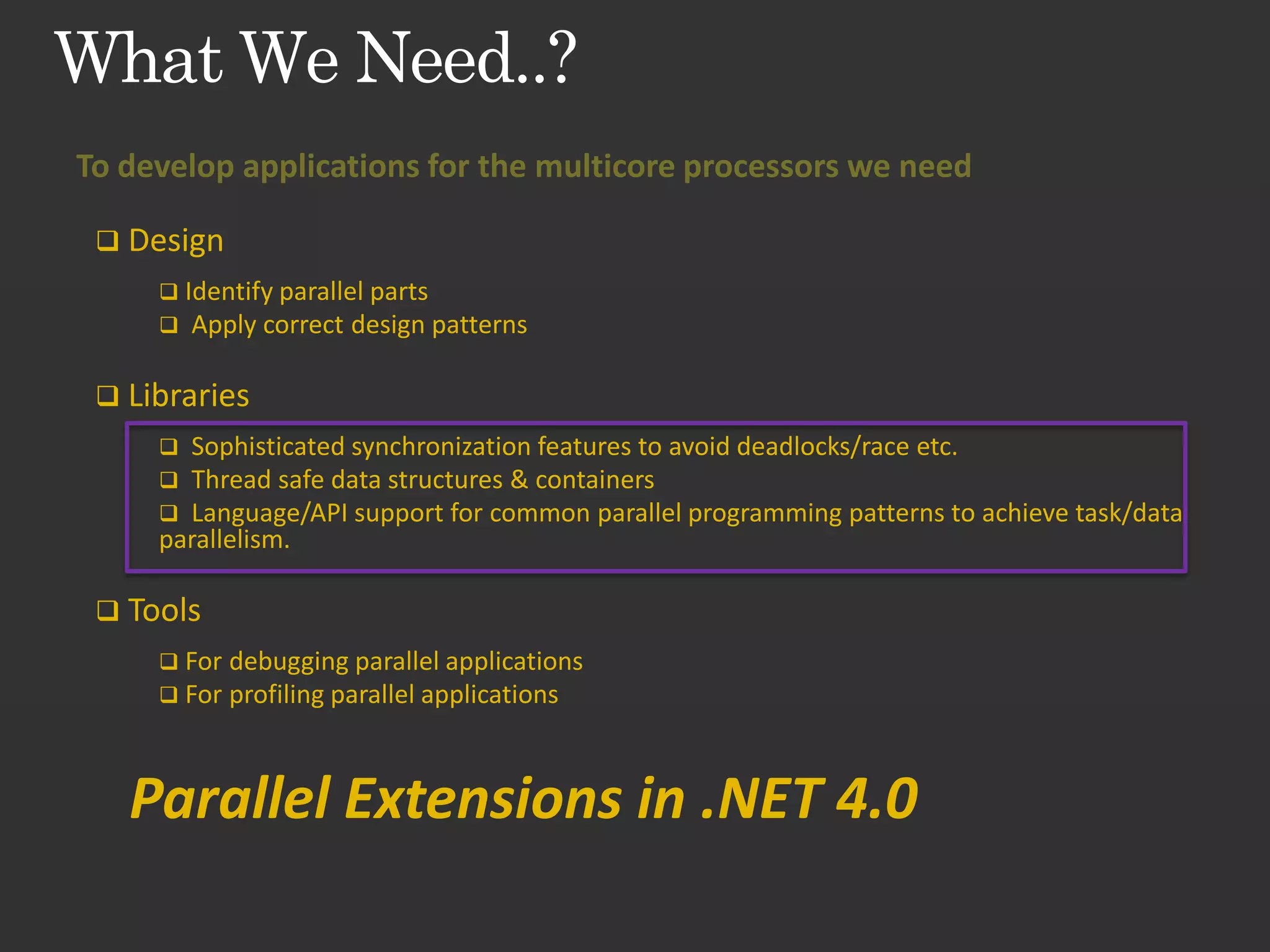 What We Need..?

To develop applications for the multicore processors we need

❑ Design

❑ Identify parallel parts
❑ Apply correct design patterns

❑ Libraries

❑ Sophisticated synchronization features to avoid deadlocks/race etc.
❑ Thread safe data structures & containers
❑ Language/API support for common parallel programming patterns to achieve task/data parallelism.

❑ Tools

❑ For debugging parallel applications
❑ For profiling parallel applications

Parallel Extensions in .NET 4.0